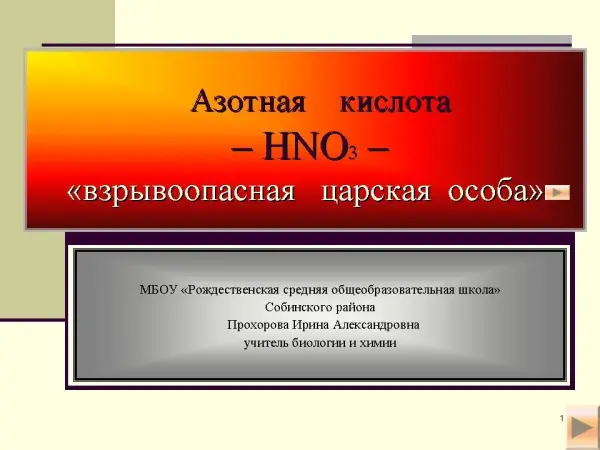 Азотная кислота

– $HNO_3$ –

«взрывоопасная царская особа»

МБОУ «Рождественская средняя общеобразовательная школа»
Собинского района
Прохорова Ирина Александровна
учитель биологии и химии

1